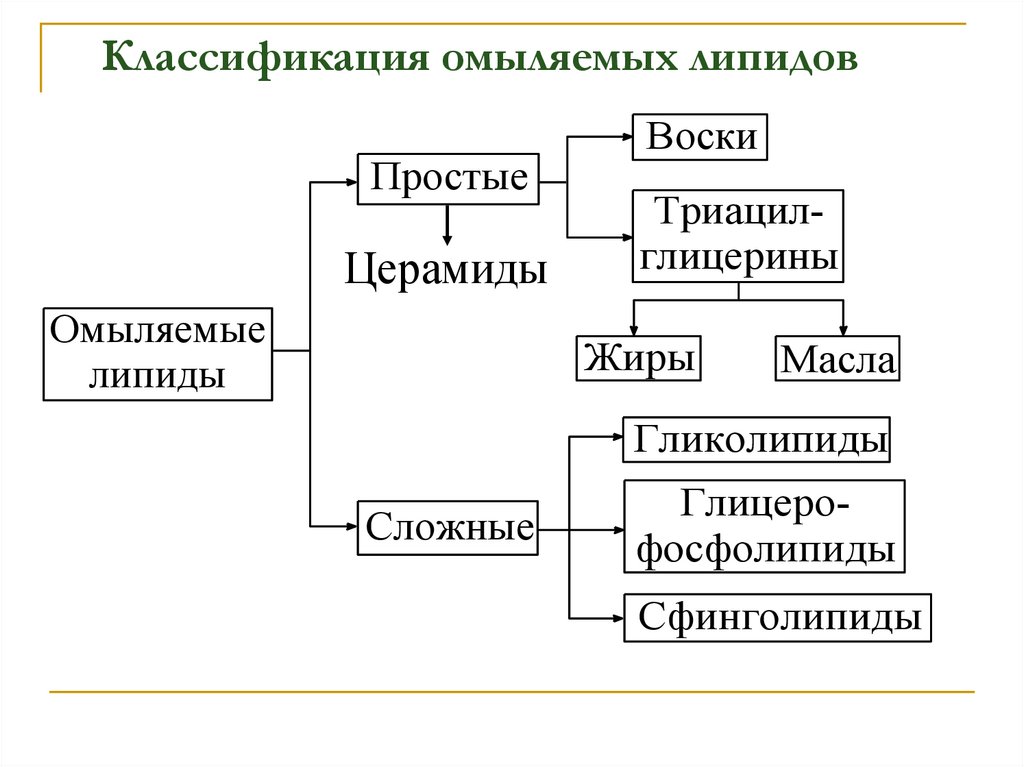 Классификация омыляемых липидов

Омыляемые липиды

Простые

Церамиды

Воски

Триацил-глицерины

Жиры

Масла

Сложные

Гликолипиды

Глицеро-фосфолипиды

Сфинголипиды